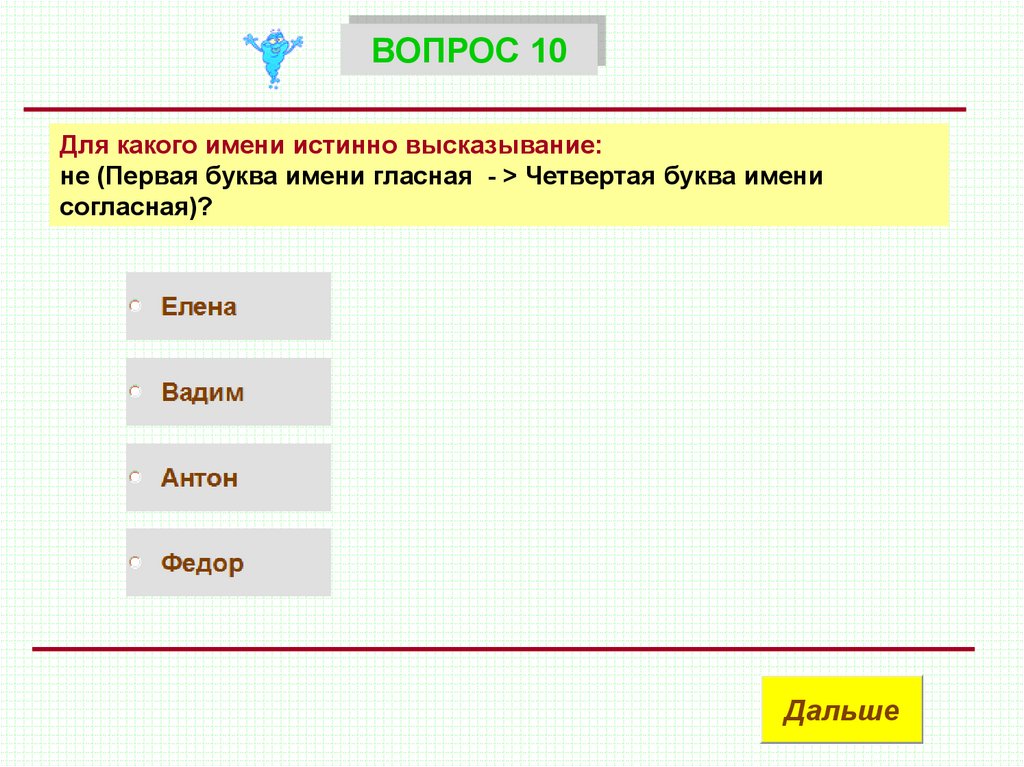 ВОПРОС 10

Для какого имени истинно высказывание:
не (Первая буква имени гласная - > Четвертая буква имени согласная)?

Елена

Вадим

Антон

Федор

Дальше